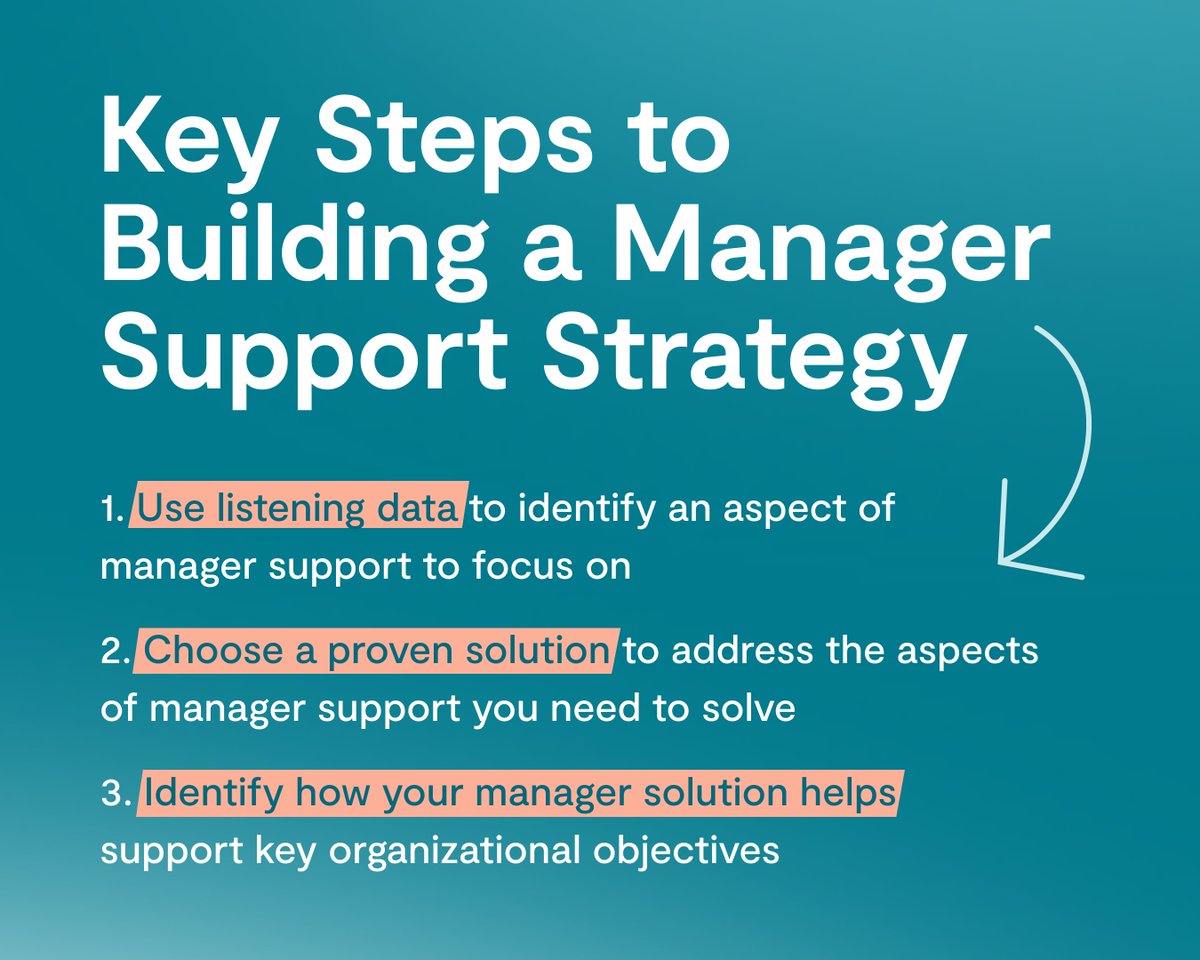 Key Steps to Building a Manager Support Strategy

1. Use listening data to identify an aspect of manager support to focus on

2. Choose a proven solution to address the aspects of manager support you need to solve

3. Identify how your manager solution helps support key organizational objectives